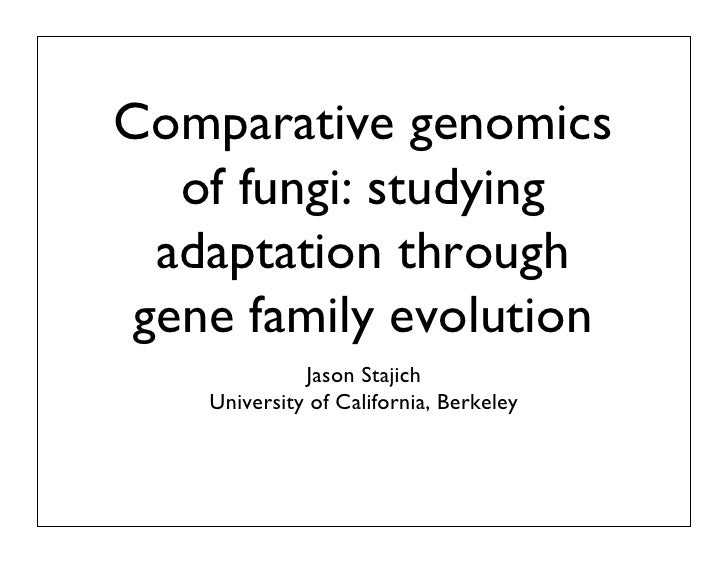 Comparative genomics of fungi: studying adaptation through gene family evolution

Jason Stajich
University of California, Berkeley